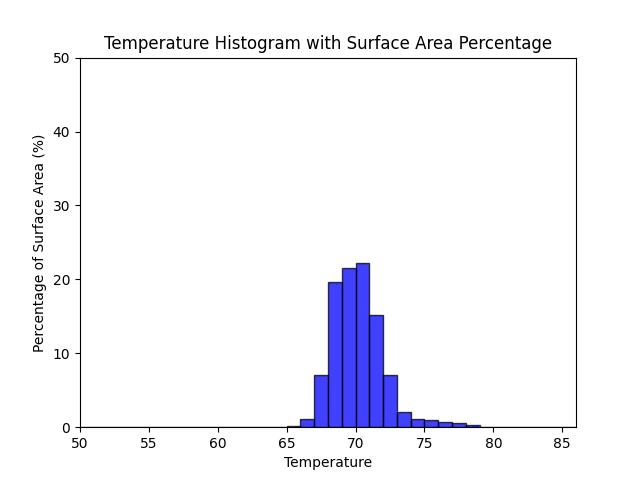 Temperature Histogram with Surface Area Percentage

Percentage of Surface Area (%)

50
40
30
20
10
0

50 55 60 65 70 75 80 85

Temperature